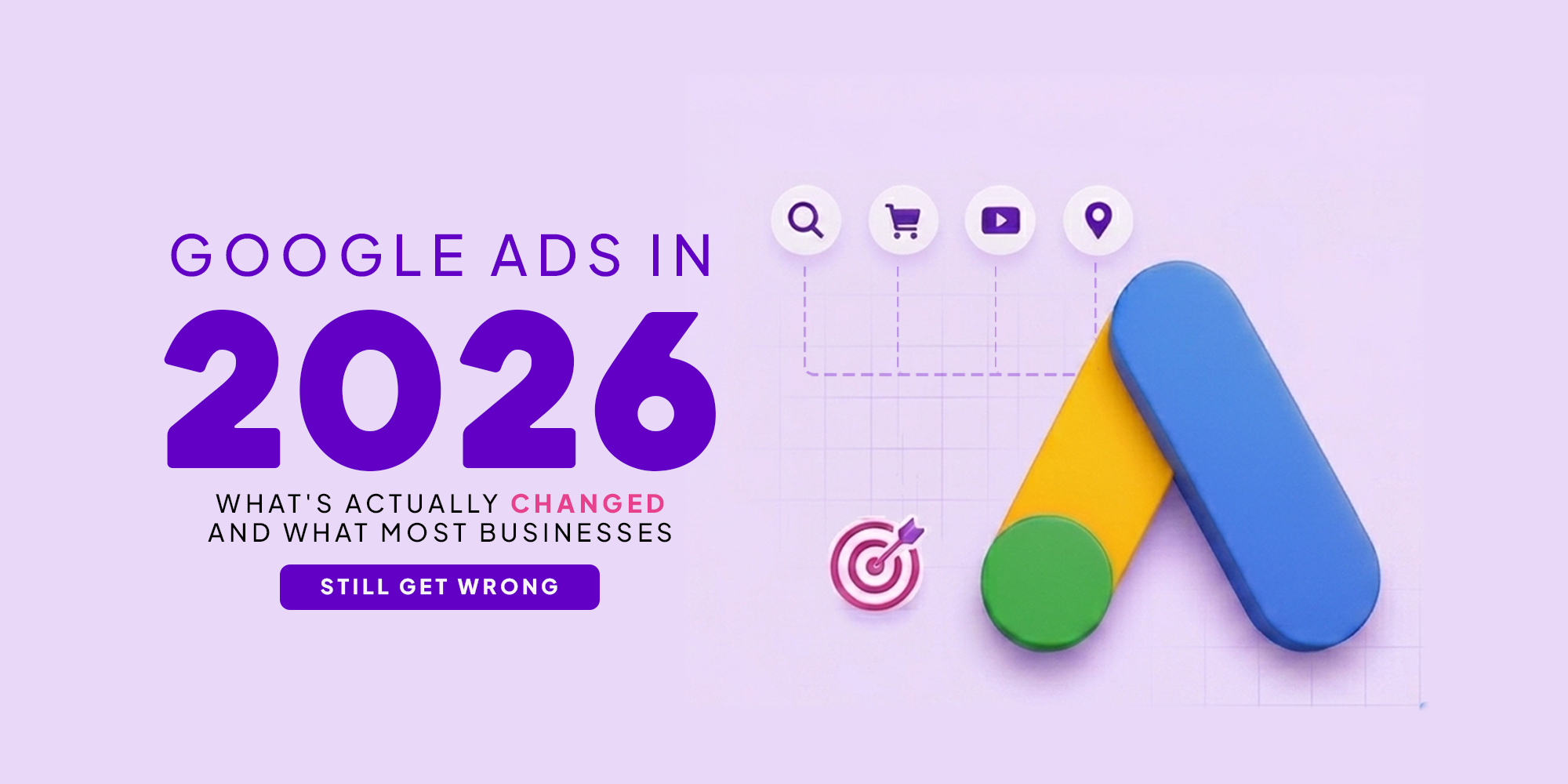 GOOGLE ADS IN

2026

WHAT'S ACTUALLY CHANGED AND WHAT MOST BUSINESSES

STILL GET WRONG